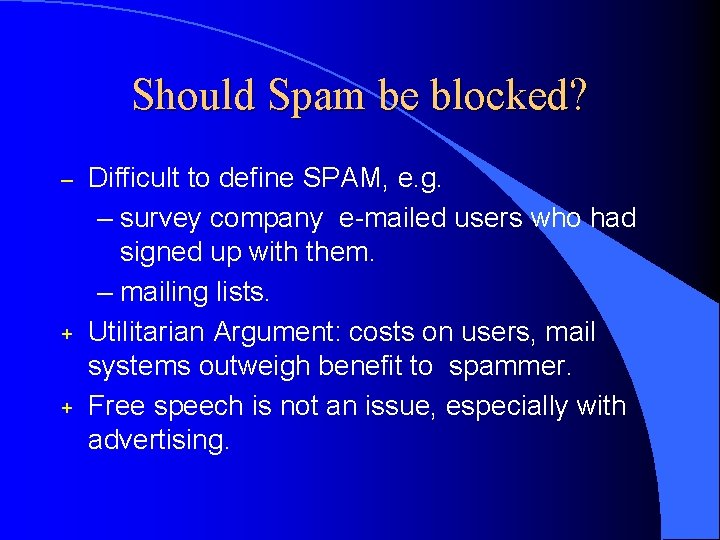 Should Spam be blocked?

– Difficult to define SPAM, e.g.

– survey company e-mailed users who had signed up with them.

– mailing lists.

+ Utilitarian Argument: costs on users, mail systems outweigh benefit to spammer.

+ Free speech is not an issue, especially with advertising.